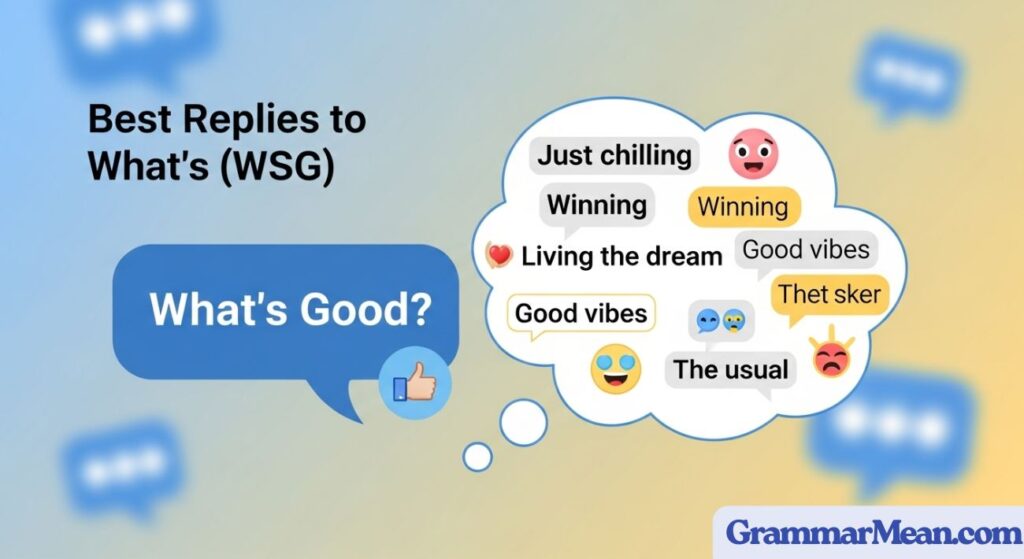 Best Replies to What's (WSG)

What's Good?

Just chilling

Winning

Winning

Living the dream

Good vibes

Thet sker

Good vibes

The usual

GrammarMean.com